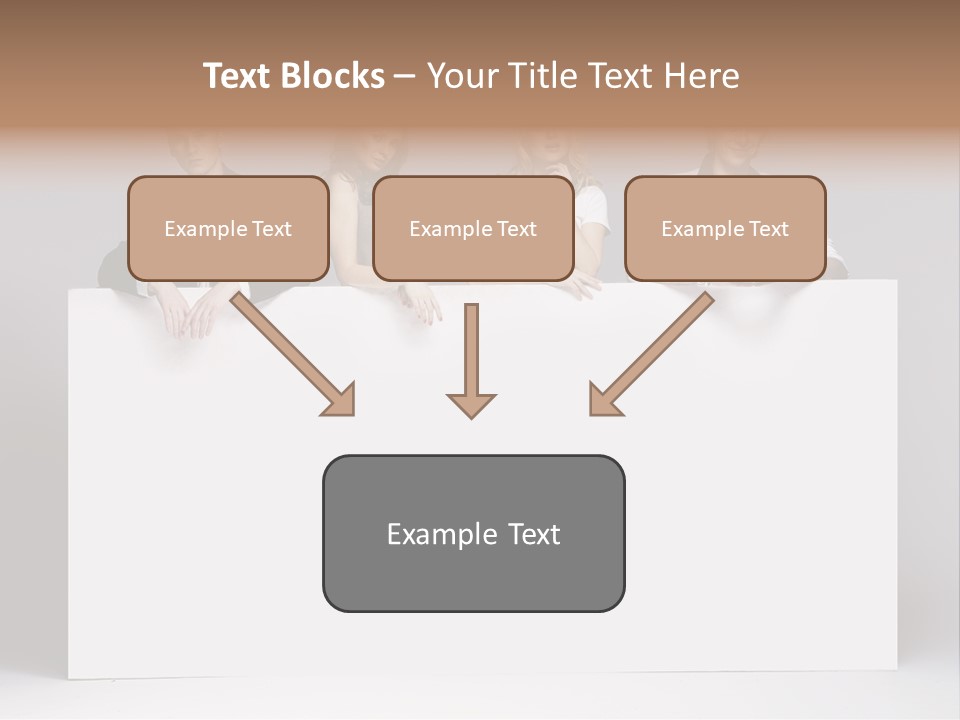 Text Blocks – Your Title Text Here

Example Text

Example Text

Example Text

Example Text